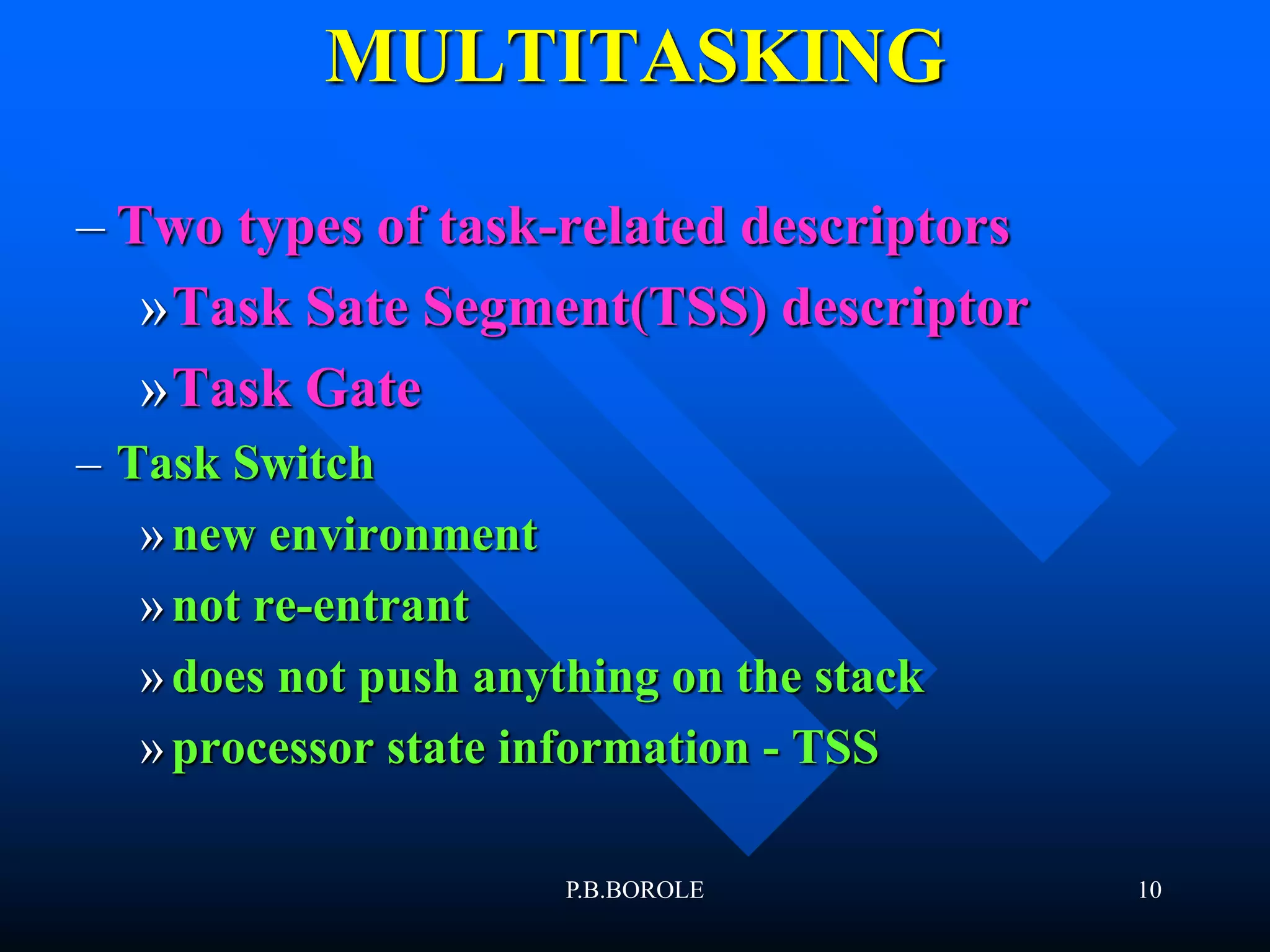 MULTITASKING

– Two types of task-related descriptors

» Task Sate Segment(TSS) descriptor

» Task Gate

– Task Switch

» new environment

» not re-entrant

» does not push anything on the stack

» processor state information - TSS

P.B.BOROLE

10